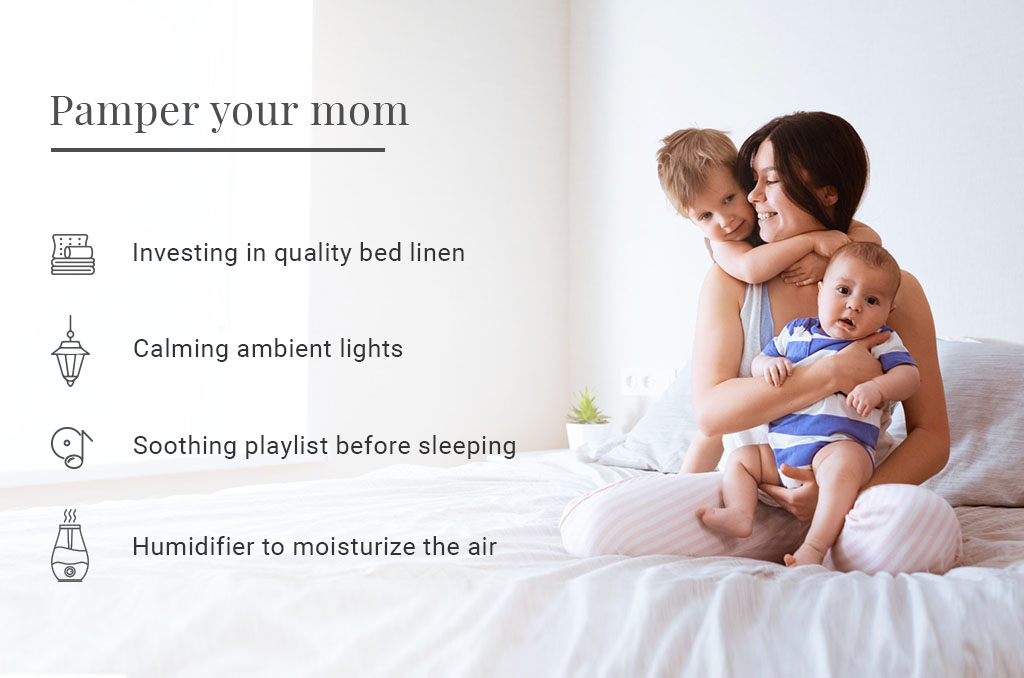 Pamper your mom

Investing in quality bed linen

Calming ambient lights

Soothing playlist before sleeping

Humidifier to moisturize the air